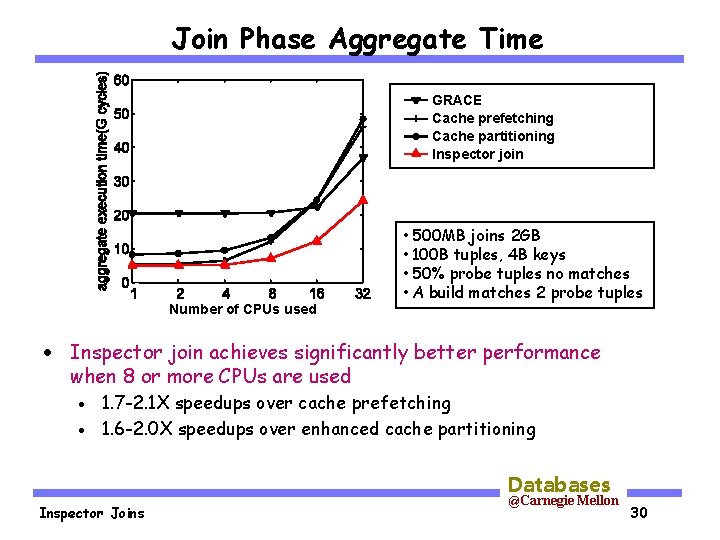 Join Phase Aggregate Time

aggregate execution time(G cycles)

60
50
40
30
20
10
0

1 2 4 8 16 32

Number of CPUs used

GRACE
Cache prefetching
Cache partitioning
Inspector join

• 500MB joins 2GB
• 100B tuples, 4B keys
• 50% probe tuples no matches
• A build matches 2 probe tuples

• Inspector join achieves significantly better performance when 8 or more CPUs are used
  • 1.7-2.1X speedups over cache prefetching
  • 1.6-2.0X speedups over enhanced cache partitioning

Inspector Joins

Databases
@Carnegie Mellon

30